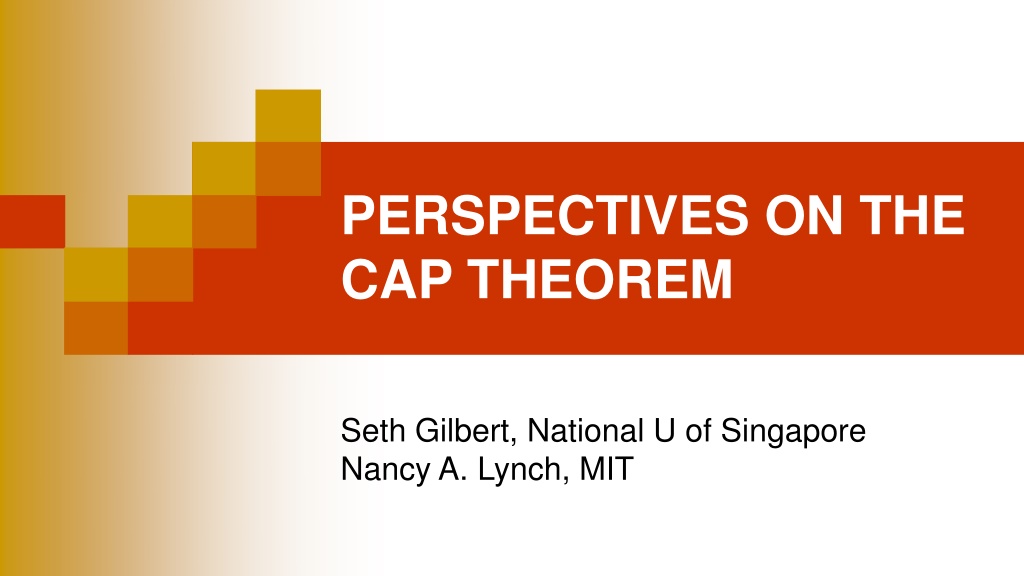 PERSPECTIVES ON THE CAP THEOREM

Seth Gilbert, National U of Singapore
Nancy A. Lynch, MIT